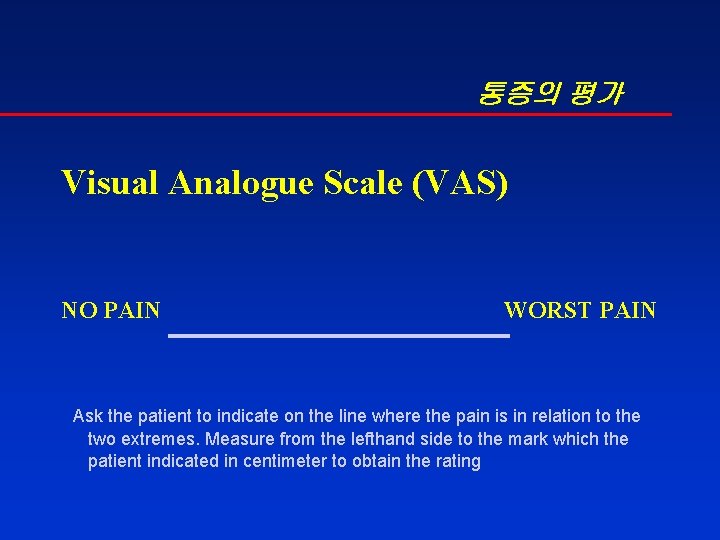 통증의 평가

Visual Analogue Scale (VAS)

NO PAIN WORST PAIN

Ask the patient to indicate on the line where the pain is in relation to the two extremes. Measure from the lefthand side to the mark which the patient indicated in centimeter to obtain the rating